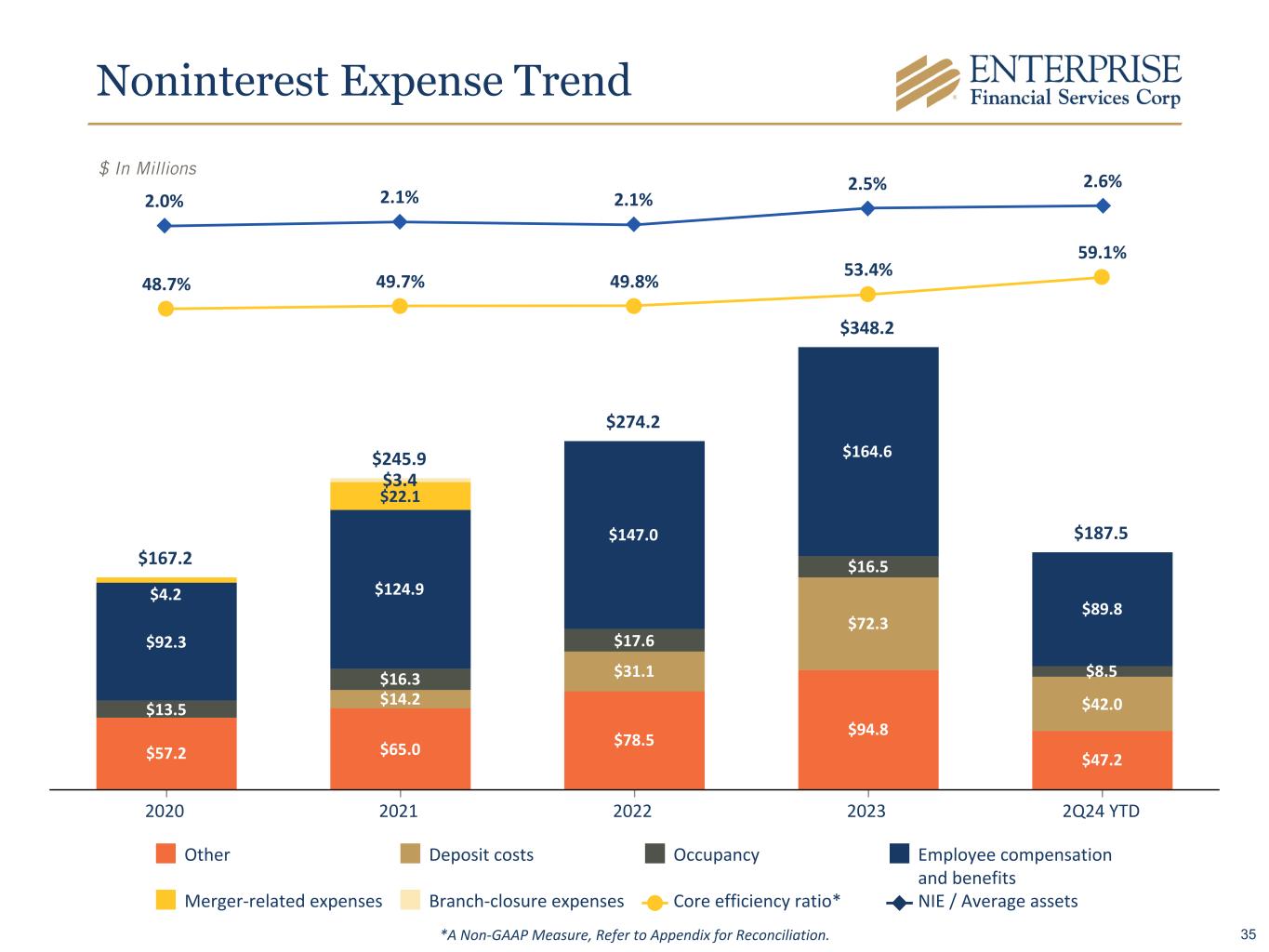 Noninterest Expense Trend

ENTERPRISE
Financial Services Corp

$ In Millions

2.0%
2.1%
2.1%
2.5%
2.6%

48.7%
49.7%
49.8%
53.4%
59.1%

$167.2
$4.2
$92.3
$13.5
$57.2

$245.9
$3.4
$22.1
$124.9
$16.3
$14.2
$65.0

$274.2
$147.0
$17.6
$31.1
$78.5

$348.2
$164.6
$16.5
$72.3
$94.8

$187.5
$89.8
$8.5
$42.0
$47.2

2020
2021
2022
2023
2Q24 YTD

Other
Deposit costs
Occupancy
Employee compensation and benefits
Merger-related expenses
Branch-closure expenses
Core efficiency ratio*
NIE / Average assets

*A Non-GAAP Measure, Refer to Appendix for Reconciliation.

35